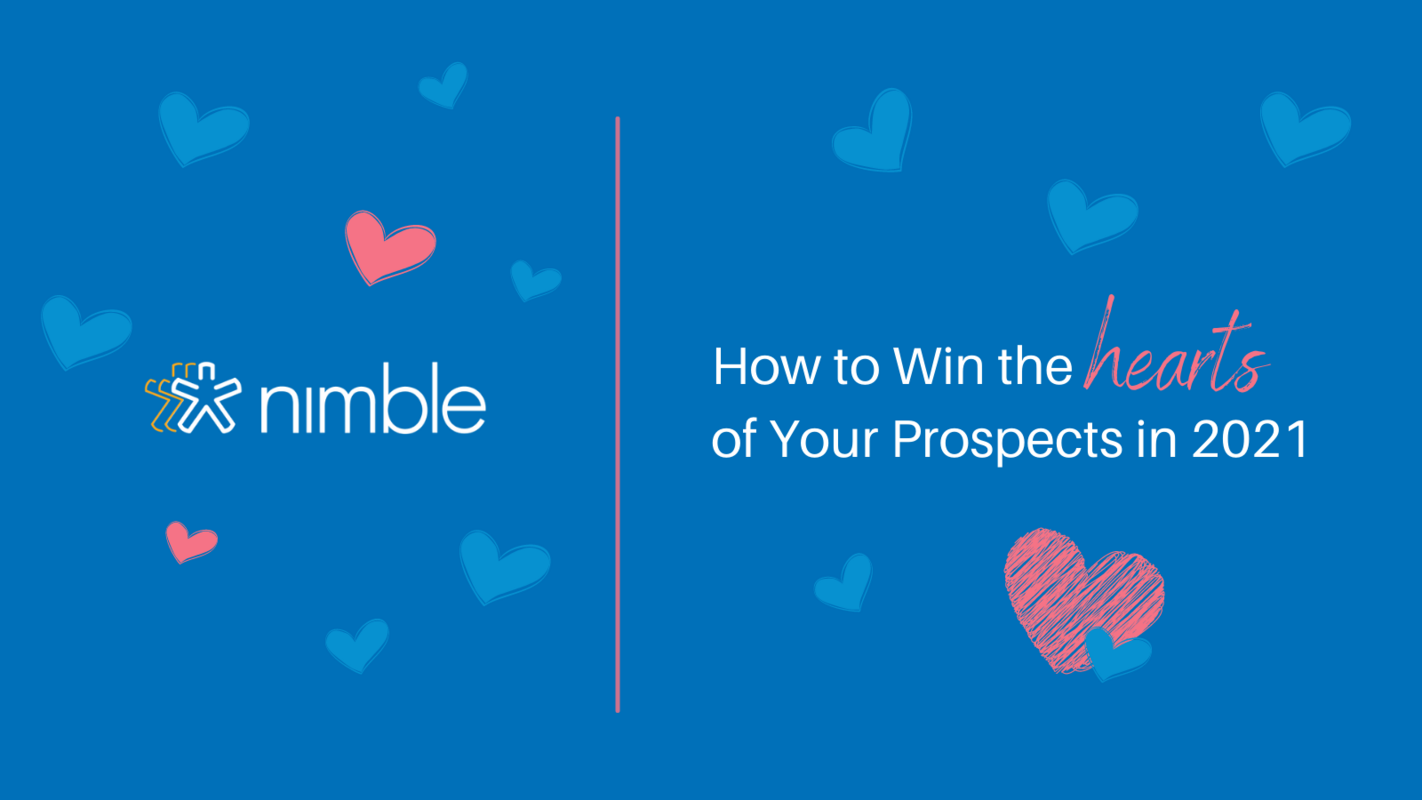 nimble

How to Win the hearts of Your Prospects in 2021